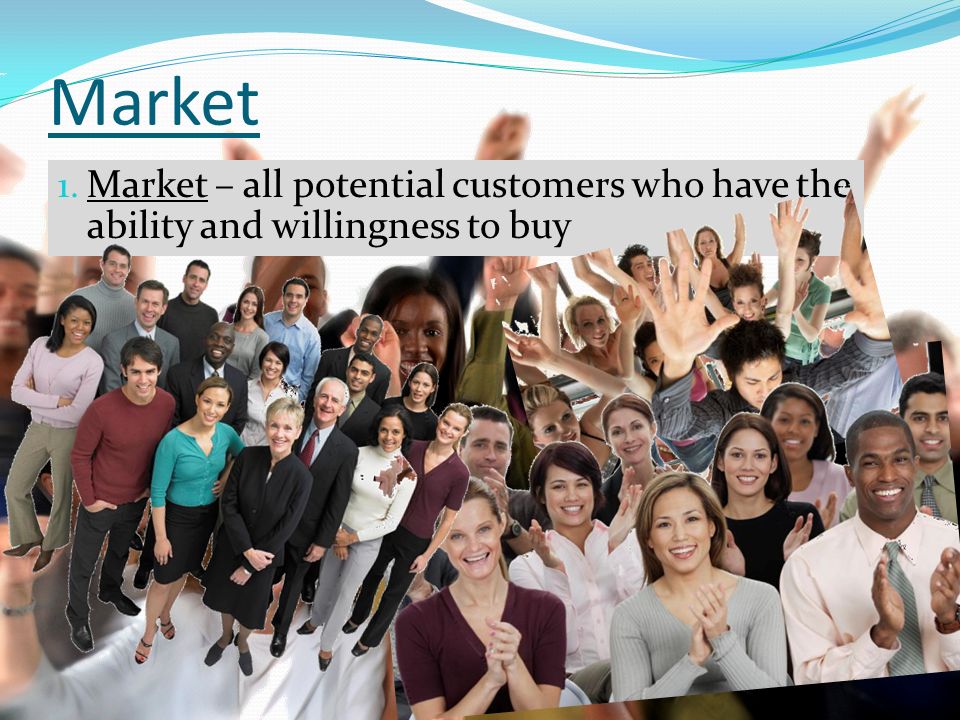 Market

1. Market – all potential customers who have the ability and willingness to buy